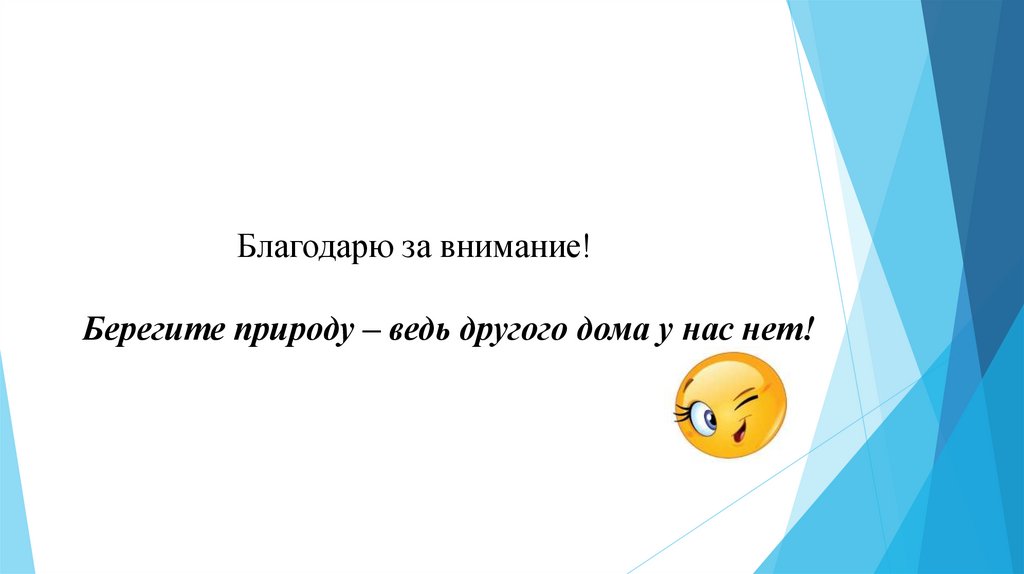 Благодарю за внимание!

Берегите природу – ведь другого дома у нас нет!